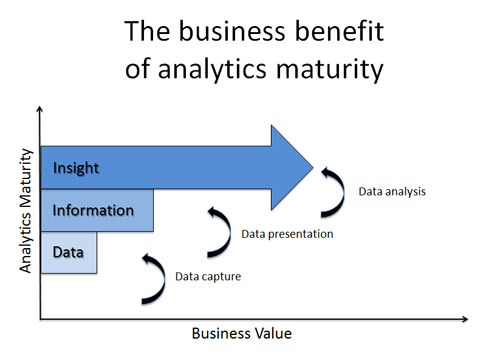 The business benefit of analytics maturity

Analytics Maturity

Insight

Information

Data

Data analysis

Data presentation

Data capture

Business Value